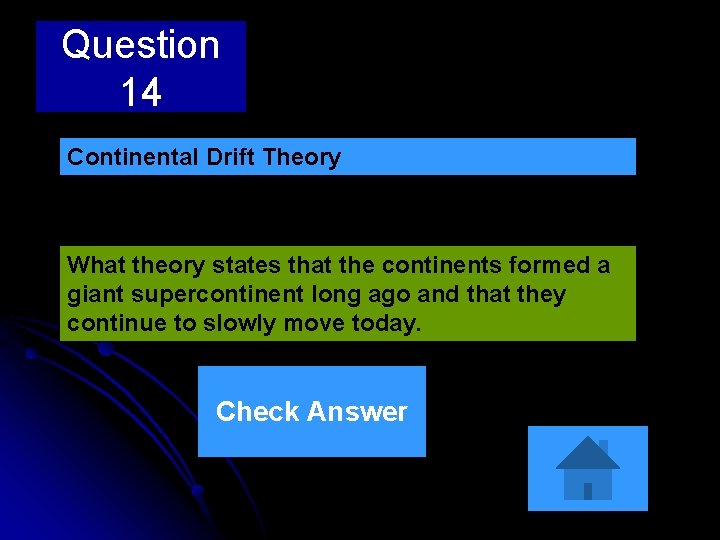 Question 14

Continental Drift Theory

What theory states that the continents formed a giant supercontinent long ago and that they continue to slowly move today.

Check Answer